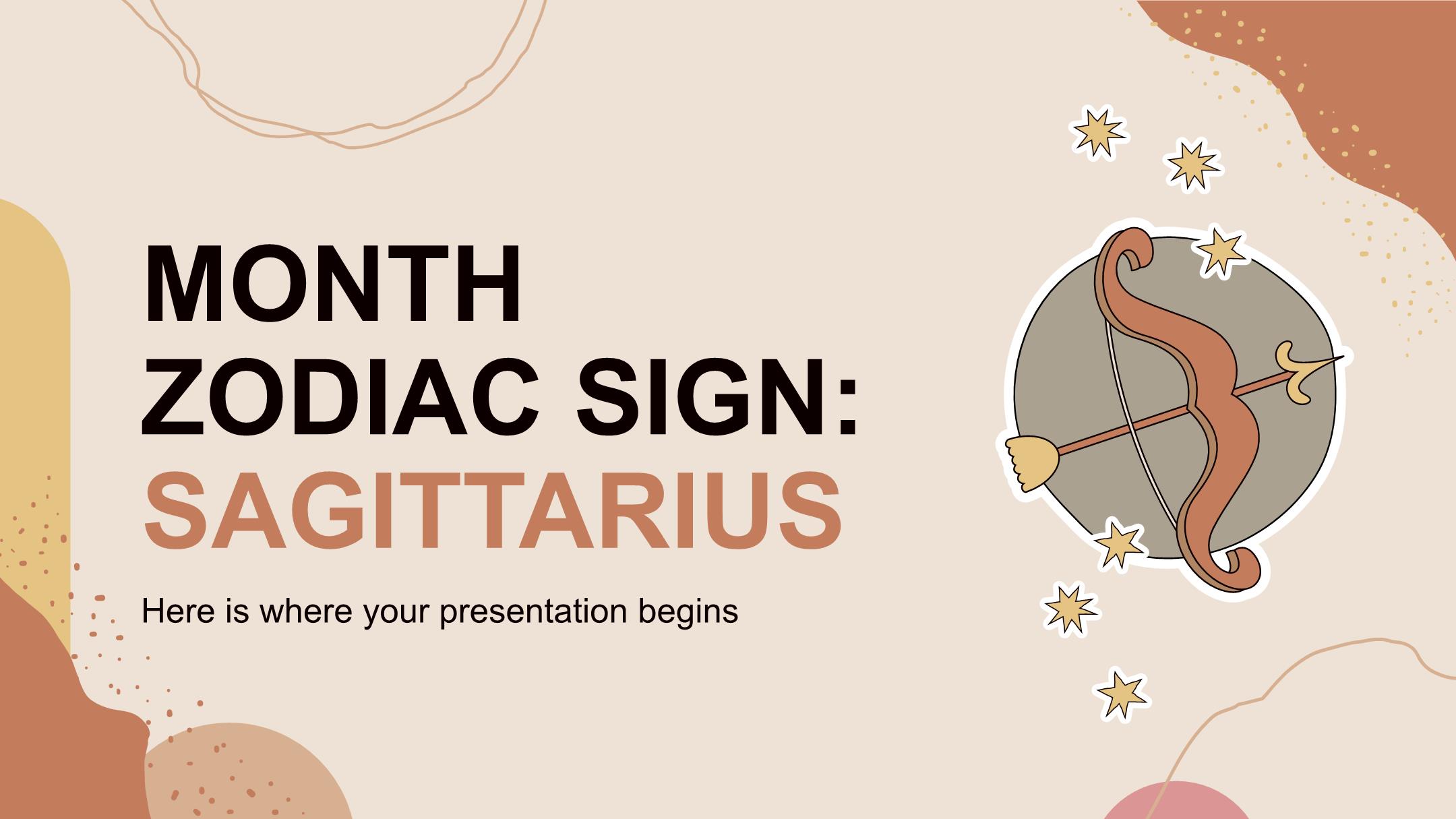 MONTH ZODIAC SIGN: SAGITTARIUS

Here is where your presentation begins